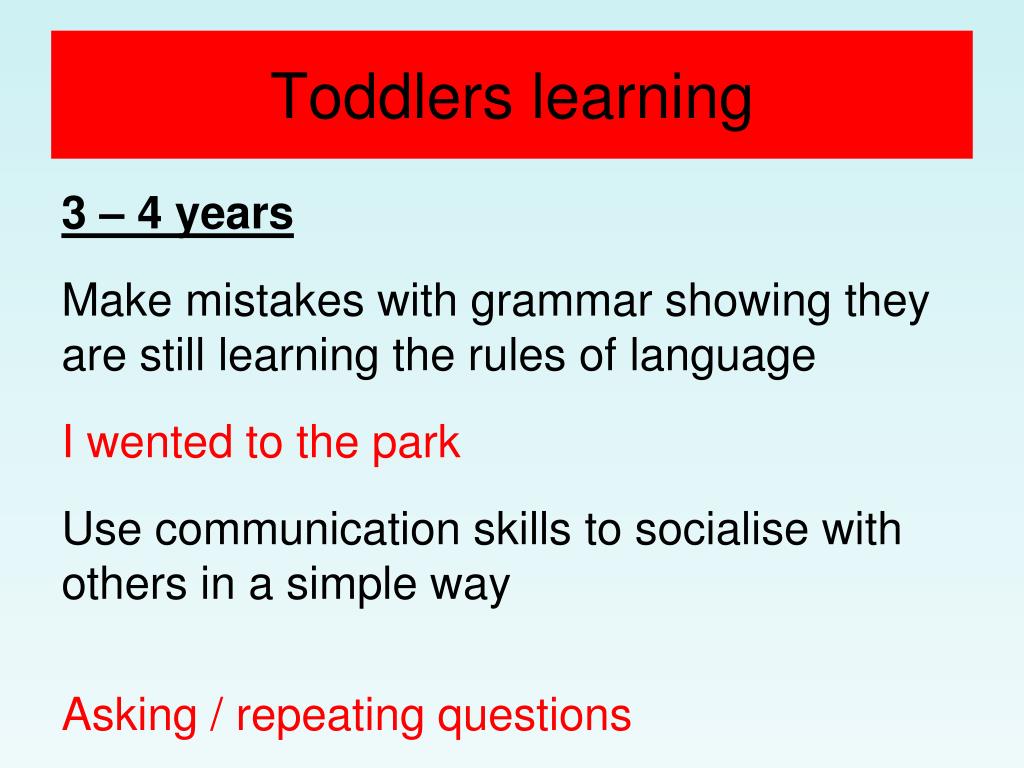 Toddlers learning

3 – 4 years

Make mistakes with grammar showing they are still learning the rules of language

I wented to the park

Use communication skills to socialise with others in a simple way

Asking / repeating questions